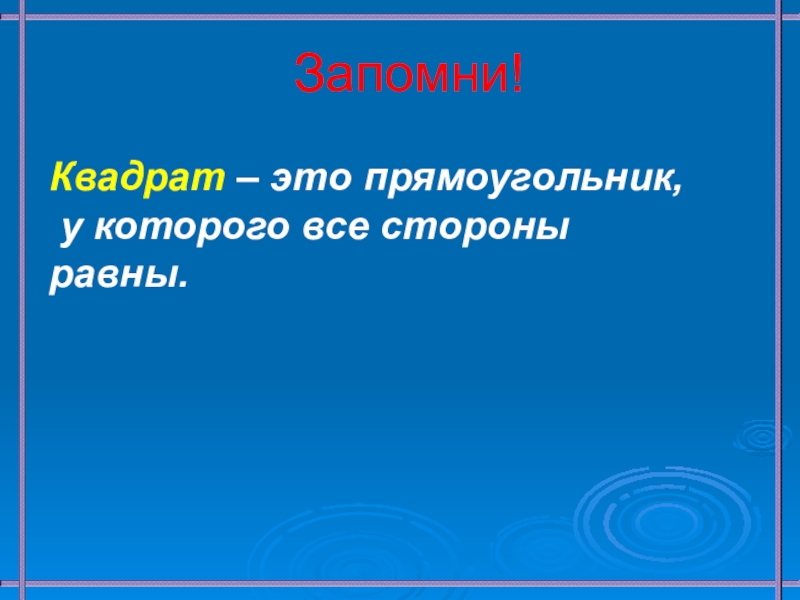 Запомни!

Квадрат – это прямоугольник, у которого все стороны равны.